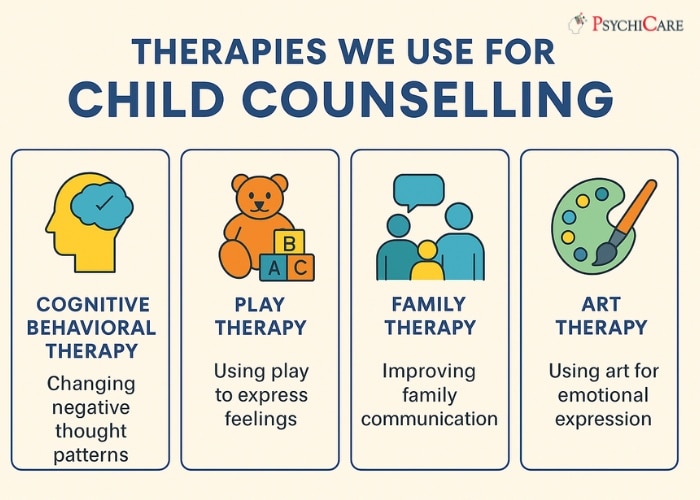 PSYCHICARE

THERAPIES WE USE FOR
CHILD COUNSELLING

COGNITIVE BEHAVIORAL THERAPY
Changing negative thought patterns

B
A C

PLAY THERAPY
Using play to express feelings

FAMILY THERAPY
Improving family communication

ART THERAPY
Using art for emotional expression